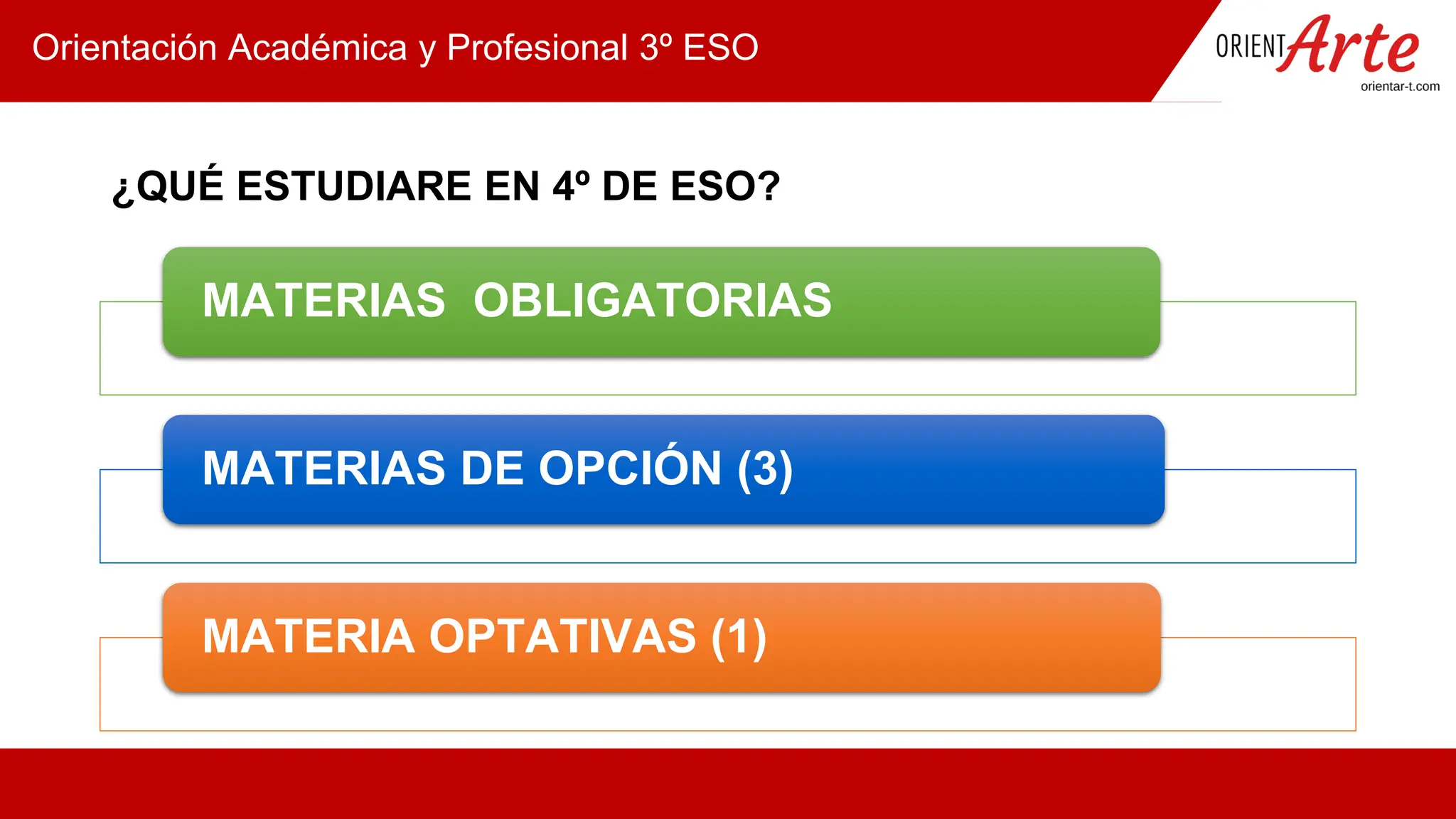 Orientación Académica y Profesional 3º ESO

ORIENTArte
orientar-t.com

¿QUÉ ESTUDIARE EN 4º DE ESO?

MATERIAS OBLIGATORIAS

MATERIAS DE OPCIÓN (3)

MATERIA OPTATIVAS (1)